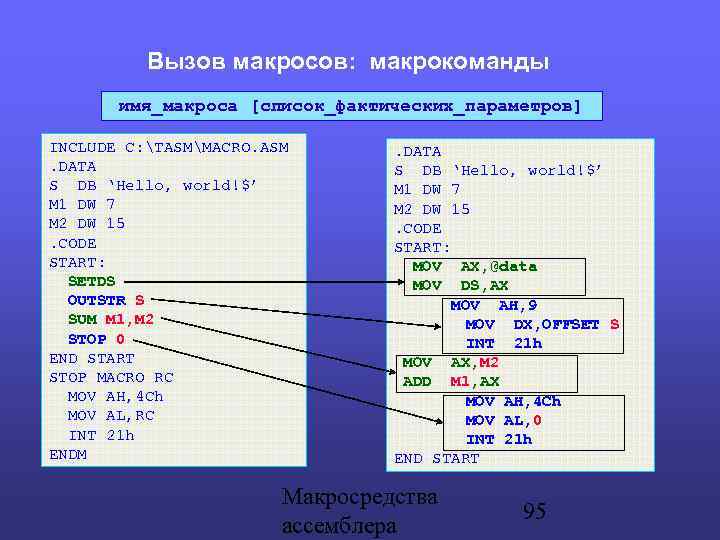 Вызов макросов: макрокоманды

имя_макроса [список_фактических_параметров]

INCLUDE C:\TASM\MACRO.ASM
.DATA
S DB 'Hello, world!$'
M1 DW 7
M2 DW 15
.CODE
START:
SETDS
OUTSTR S
SUM M1,M2
STOP 0
END START
STOP MACRO RC
MOV AH,4Ch
MOV AL,RC
INT 21h
ENDM

.DATA
S DB 'Hello, world!$'
M1 DW 7
M2 DW 15
.CODE
START:
MOV AX,@data
MOV DS,AX
MOV AH,9
MOV DX,OFFSET S
INT 21h
MOV AX,M2
ADD M1,AX
MOV AH,4Ch
MOV AL,0
INT 21h
END START

Макросредства ассемблера

95